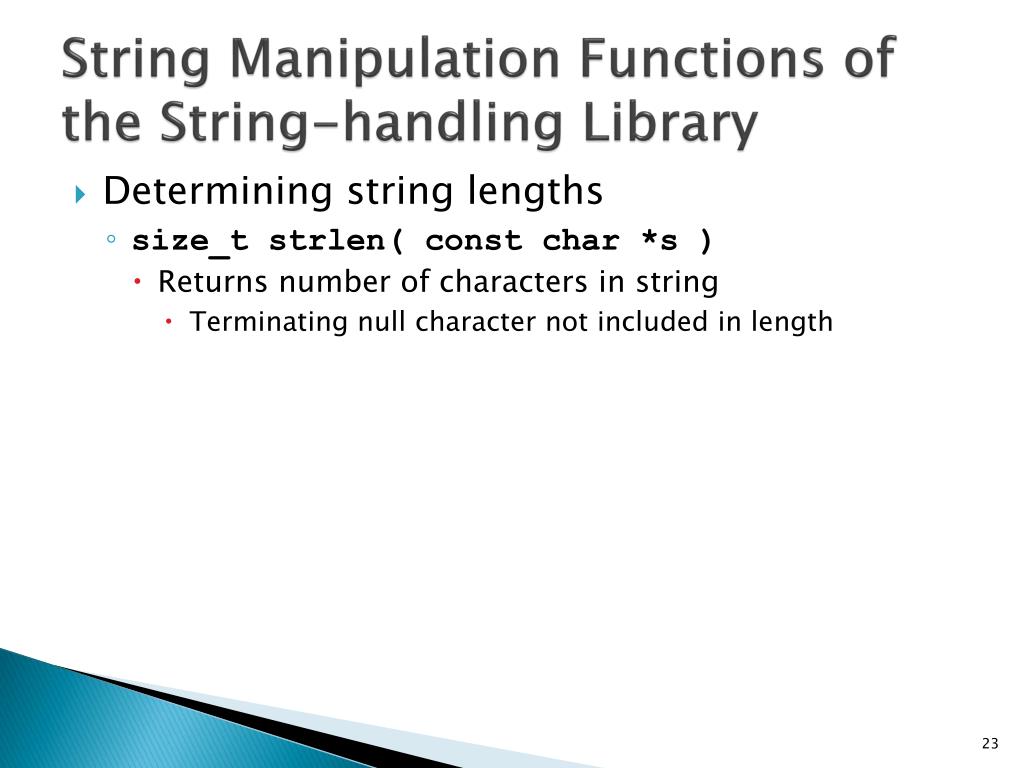 String Manipulation Functions of the String-handling Library

Determining string lengths

size_t strlen( const char *s )

Returns number of characters in string

Terminating null character not included in length

23